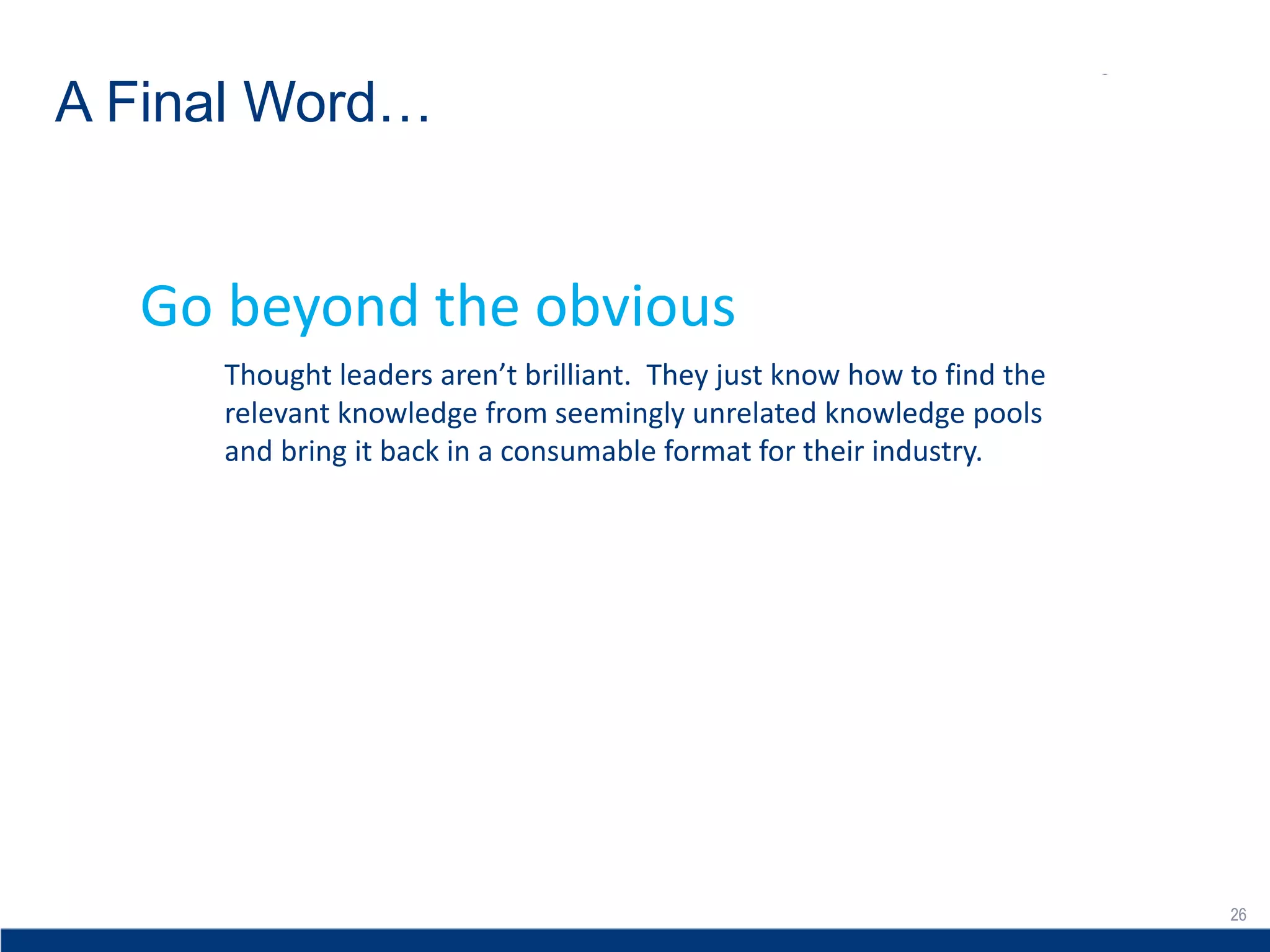 A Final Word…

Go beyond the obvious

Thought leaders aren’t brilliant.  They just know how to find the relevant knowledge from seemingly unrelated knowledge pools and bring it back in a consumable format for their industry.

26